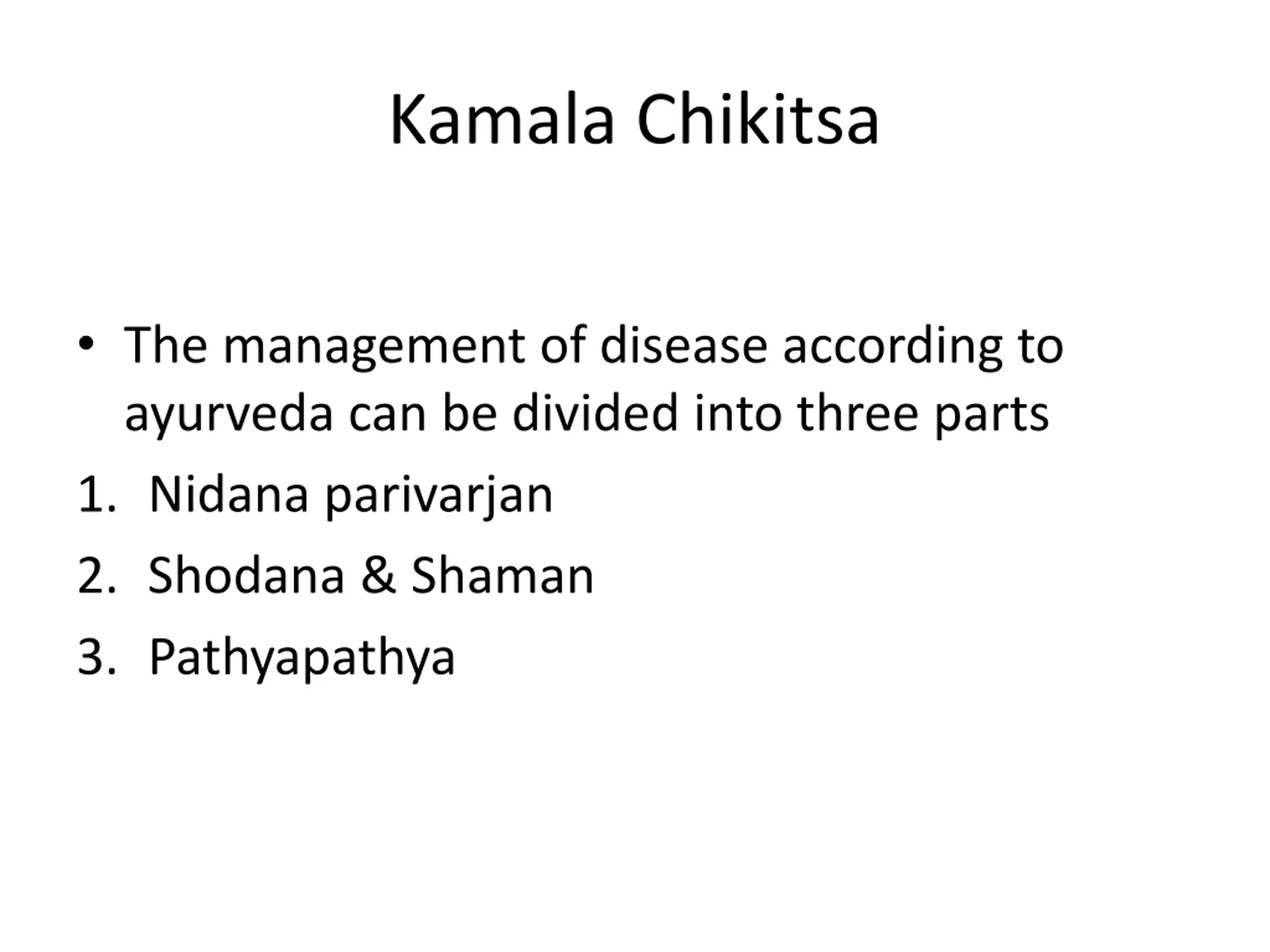 Kamala Chikitsa

• The management of disease according to ayurveda can be divided into three parts

1. Nidana parivarjan
2. Shodana & Shaman
3. Pathyapathya